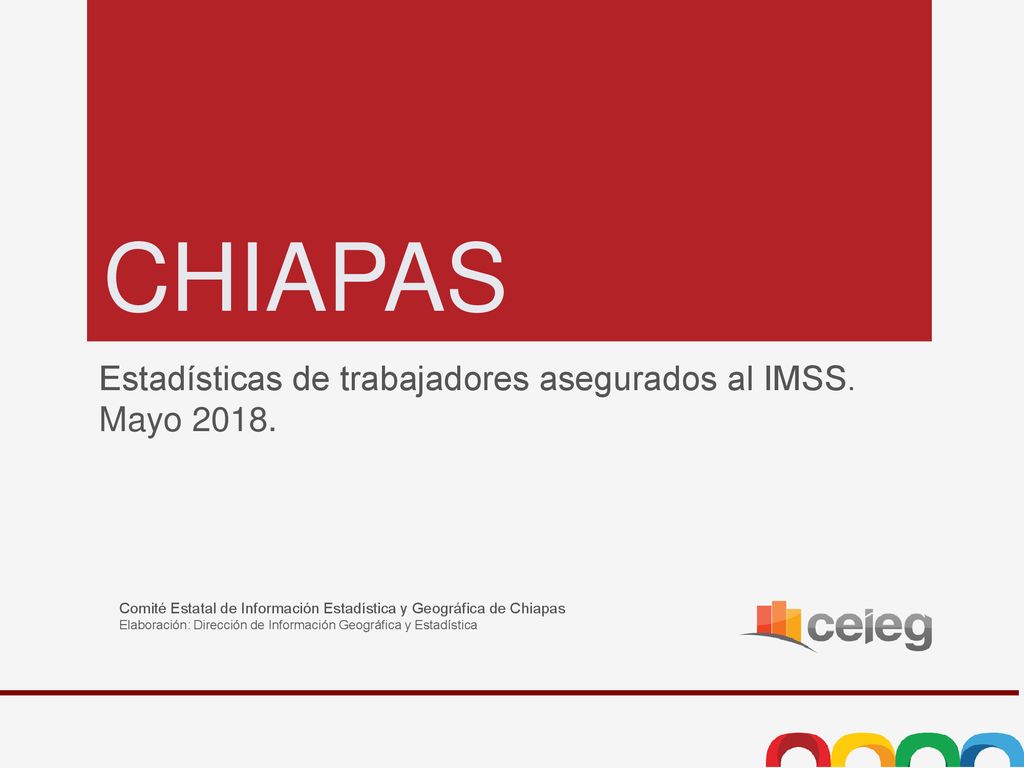 CHIAPAS

Estadísticas de trabajadores asegurados al IMSS. Mayo 2018.

Comité Estatal de Información Estadística y Geográfica de Chiapas
Elaboración: Dirección de Información Geográfica y Estadística

ceieg